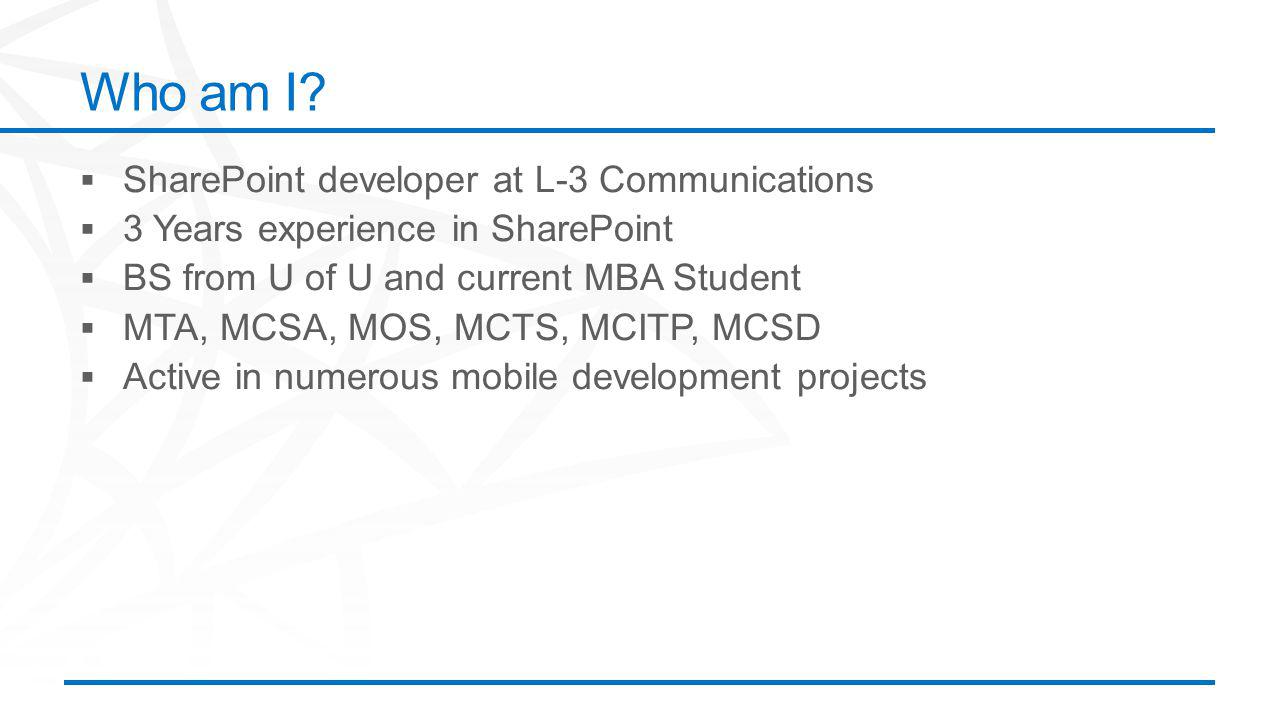 Who am I?

▪ SharePoint developer at L-3 Communications
▪ 3 Years experience in SharePoint
▪ BS from U of U and current MBA Student
▪ MTA, MCSA, MOS, MCTS, MCITP, MCSD
▪ Active in numerous mobile development projects